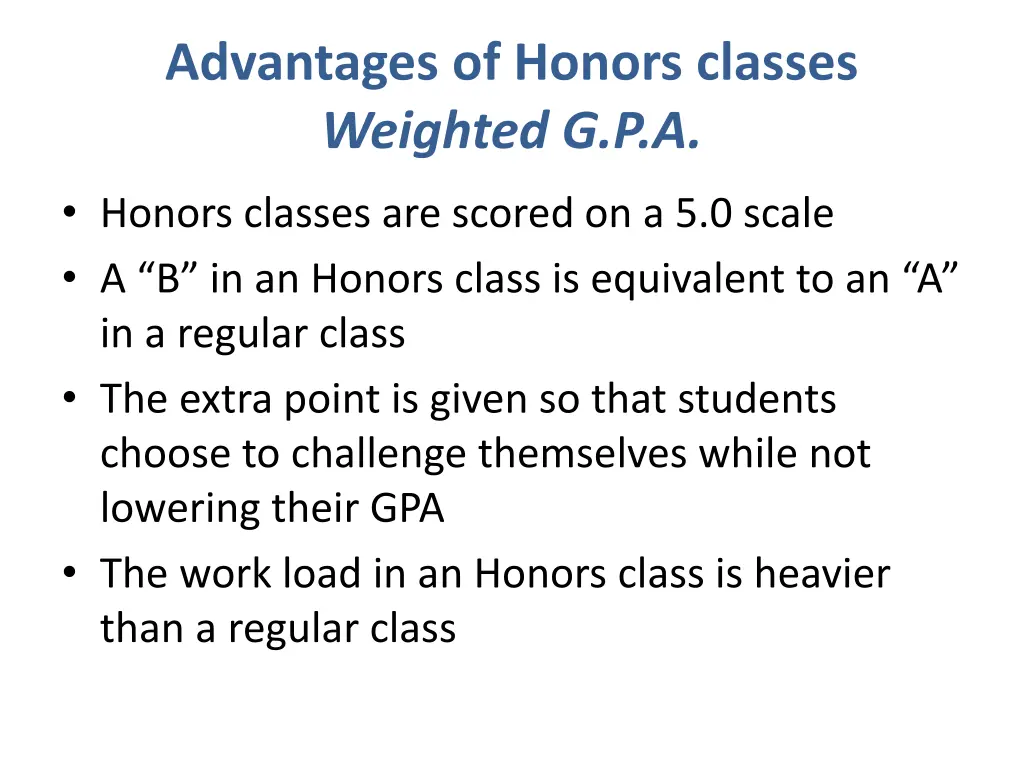 Advantages of Honors classes
Weighted G.P.A.

• Honors classes are scored on a 5.0 scale
• A “B” in an Honors class is equivalent to an “A” in a regular class
• The extra point is given so that students choose to challenge themselves while not lowering their GPA
• The work load in an Honors class is heavier than a regular class